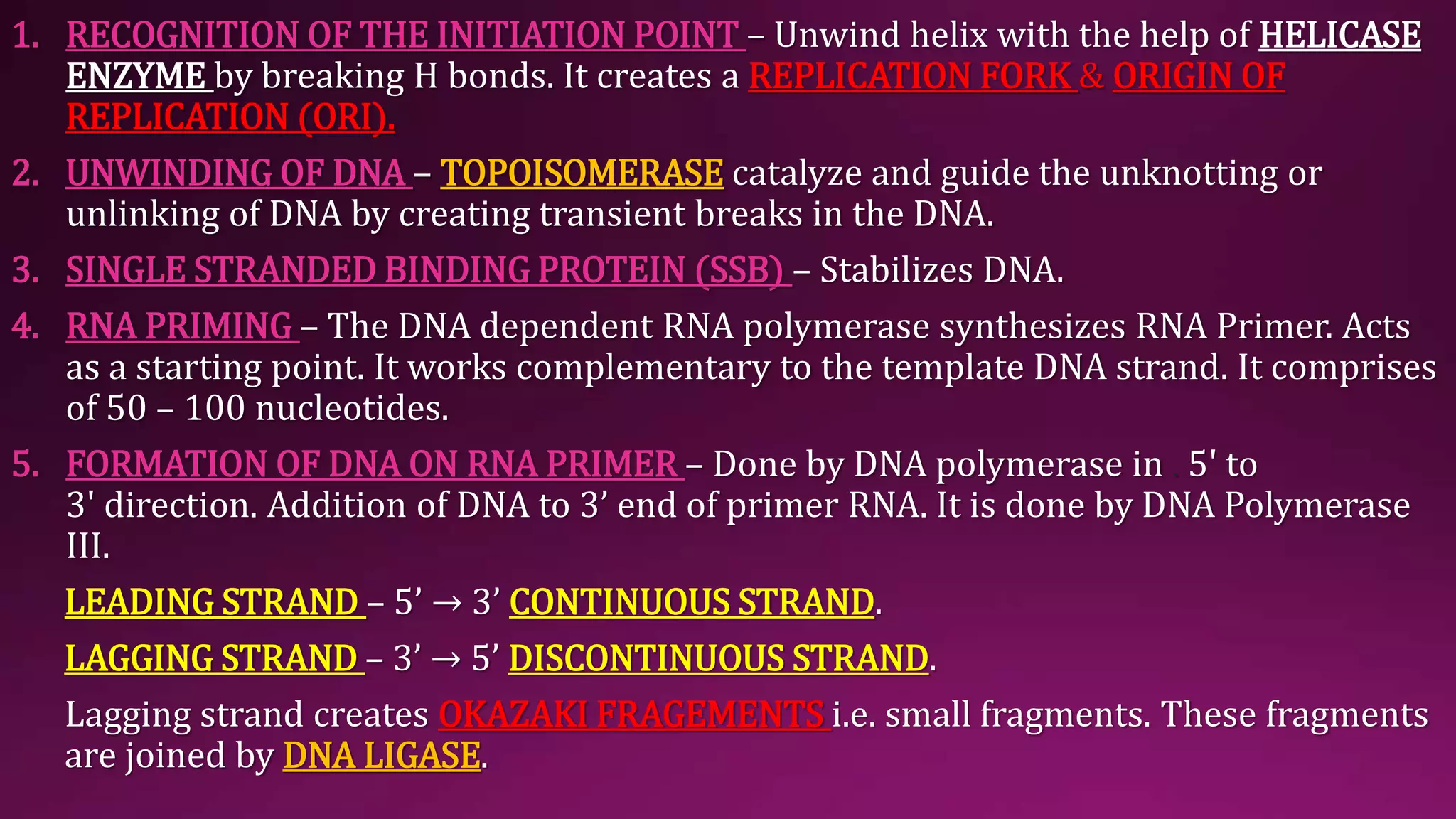 1. RECOGNITION OF THE INITIATION POINT – Unwind helix with the help of HELICASE ENZYME by breaking H bonds. It creates a REPLICATION FORK & ORIGIN OF REPLICATION (ORI).

2. UNWINDING OF DNA – TOPOISOMERASE catalyze and guide the unknotting or unlinking of DNA by creating transient breaks in the DNA.

3. SINGLE STRANDED BINDING PROTEIN (SSB) – Stabilizes DNA.

4. RNA PRIMING – The DNA dependent RNA polymerase synthesizes RNA Primer. Acts as a starting point. It works complementary to the template DNA strand. It comprises of 50 – 100 nucleotides.

5. FORMATION OF DNA ON RNA PRIMER – Done by DNA polymerase in 5' to 3' direction. Addition of DNA to 3’ end of primer RNA. It is done by DNA Polymerase III.

LEADING STRAND – 5’ → 3’ CONTINUOUS STRAND.

LAGGING STRAND – 3’ → 5’ DISCONTINUOUS STRAND.

Lagging strand creates OKAZAKI FRAGEMENTS i.e. small fragments. These fragments are joined by DNA LIGASE.